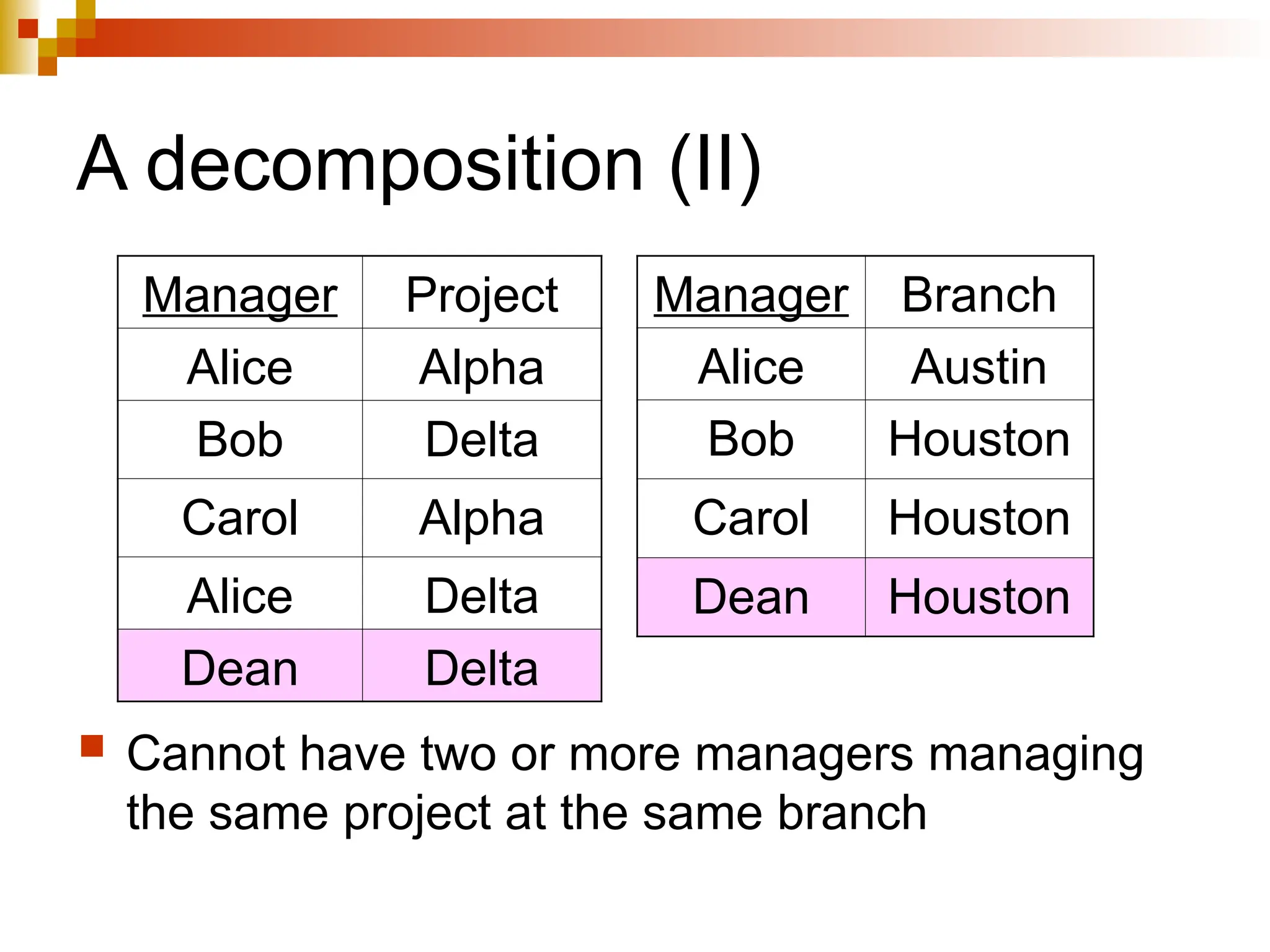 A decomposition (II)

| Manager | Project |
|---|---|
| Alice | Alpha |
| Bob | Delta |
| Carol | Alpha |
| Alice | Delta |
| Dean | Delta |

| Manager | Branch |
|---|---|
| Alice | Austin |
| Bob | Houston |
| Carol | Houston |
| Dean | Houston |

Cannot have two or more managers managing the same project at the same branch